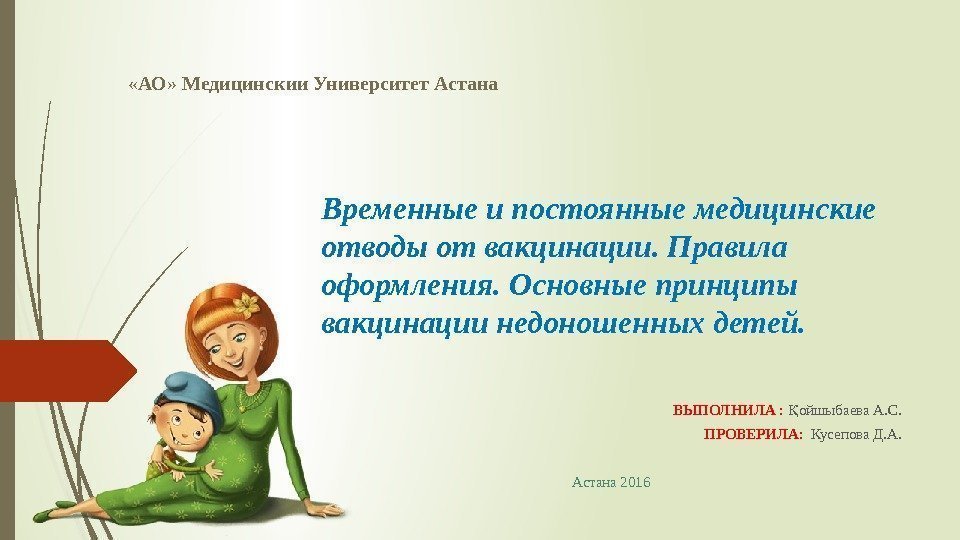 «АО» Медицинскии Университет Астана

Временные и постоянные медицинские отводы от вакцинации. Правила оформления. Основные принципы вакцинации недоношенных детей.

ВЫПОЛНИЛА : Қойшыбаева А.С.
ПРОВЕРИЛА: Кусепова Д.А.

Астана 2016